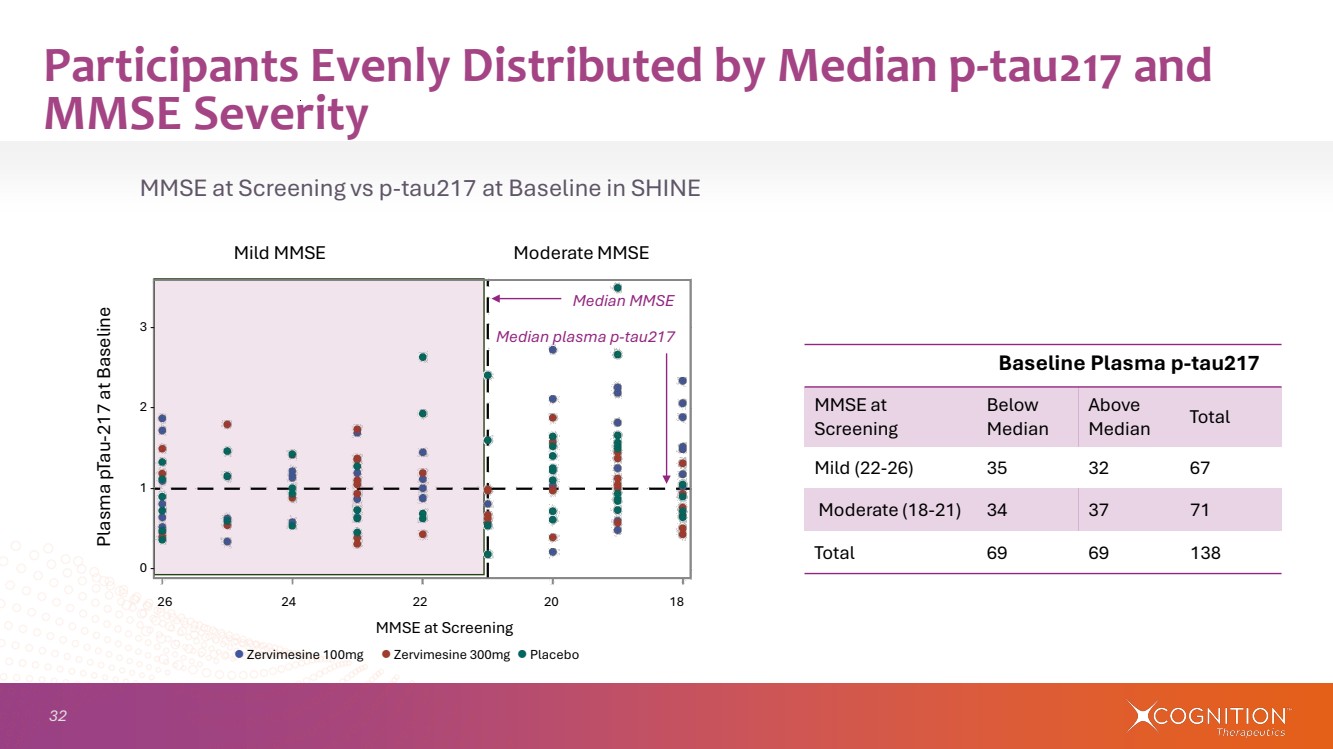 Participants Evenly Distributed by Median p-tau217 and MMSE Severity

MMSE at Screening vs p-tau217 at Baseline in SHINE

Mild MMSE

Moderate MMSE

Median MMSE

Median plasma p-tau217

Plasma pTau-217 at Baseline

3

2

1

0

26

24

22

20

18

MMSE at Screening

Zervimesine 100mg Zervimesine 300mg Placebo

Baseline Plasma p-tau217

| MMSE at Screening | Below Median | Above Median | Total |
|---|---|---|---|
| Mild (22-26) | 35 | 32 | 67 |
| Moderate (18-21) | 34 | 37 | 71 |
| Total | 69 | 69 | 138 |

32

COGNITION Therapeutics